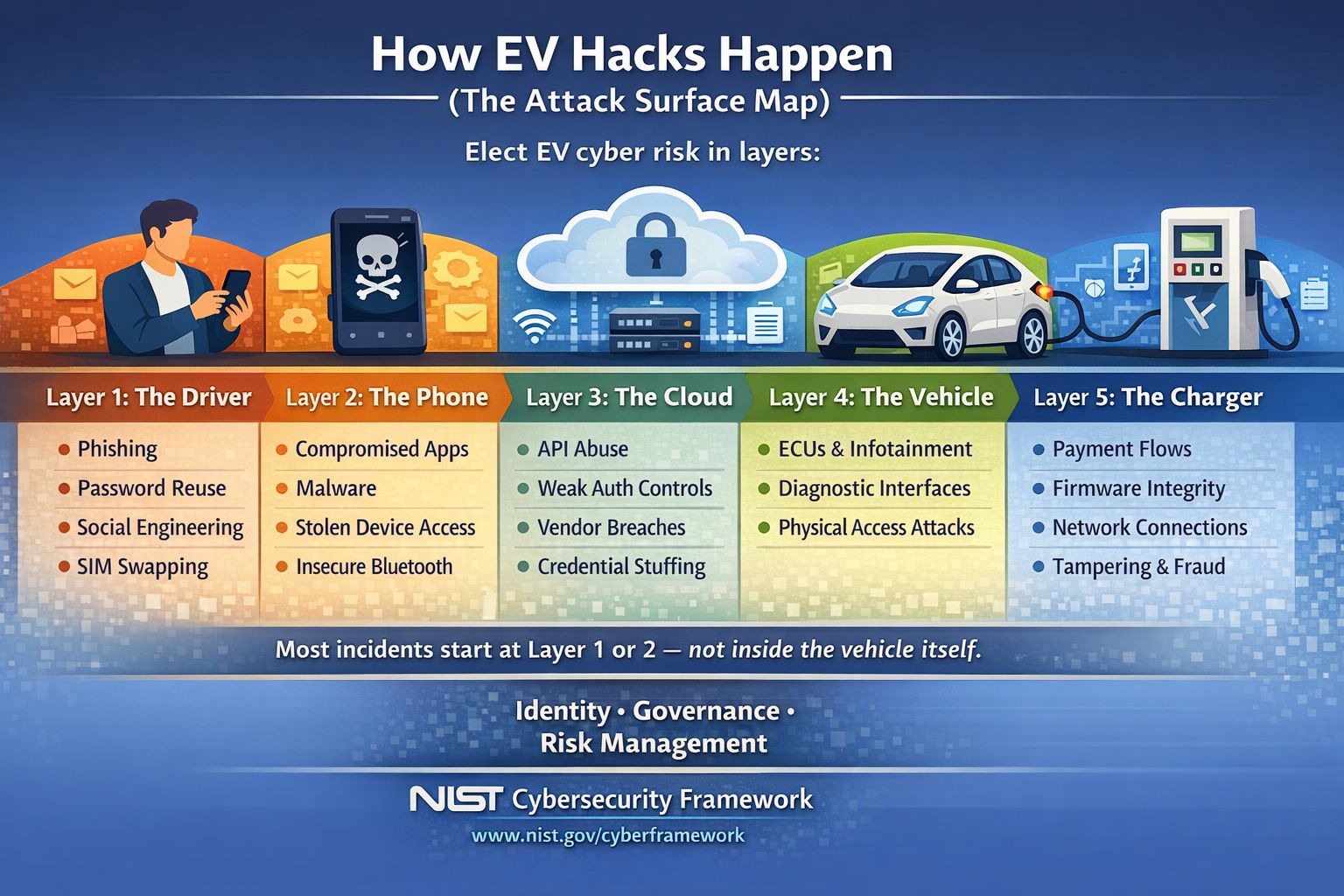 How EV Hacks Happen
(The Attack Surface Map)

Elect EV cyber risk in layers:

Layer 1: The Driver
- Phishing
- Password Reuse
- Social Engineering
- SIM Swapping

Layer 2: The Phone
- Compromised Apps
- Malware
- Stolen Device Access
- Insecure Bluetooth

Layer 3: The Cloud
- API Abuse
- Weak Auth Controls
- Vendor Breaches
- Credential Stuffing

Layer 4: The Vehicle
- ECUs & Infotainment
- Diagnostic Interfaces
- Physical Access Attacks

Layer 5: The Charger
- Payment Flows
- Firmware Integrity
- Network Connections
- Tampering & Fraud

Most incidents start at Layer 1 or 2 — not inside the vehicle itself.

Identity • Governance • Risk Management

NIST Cybersecurity Framework
www.nist.gov/cyberframework